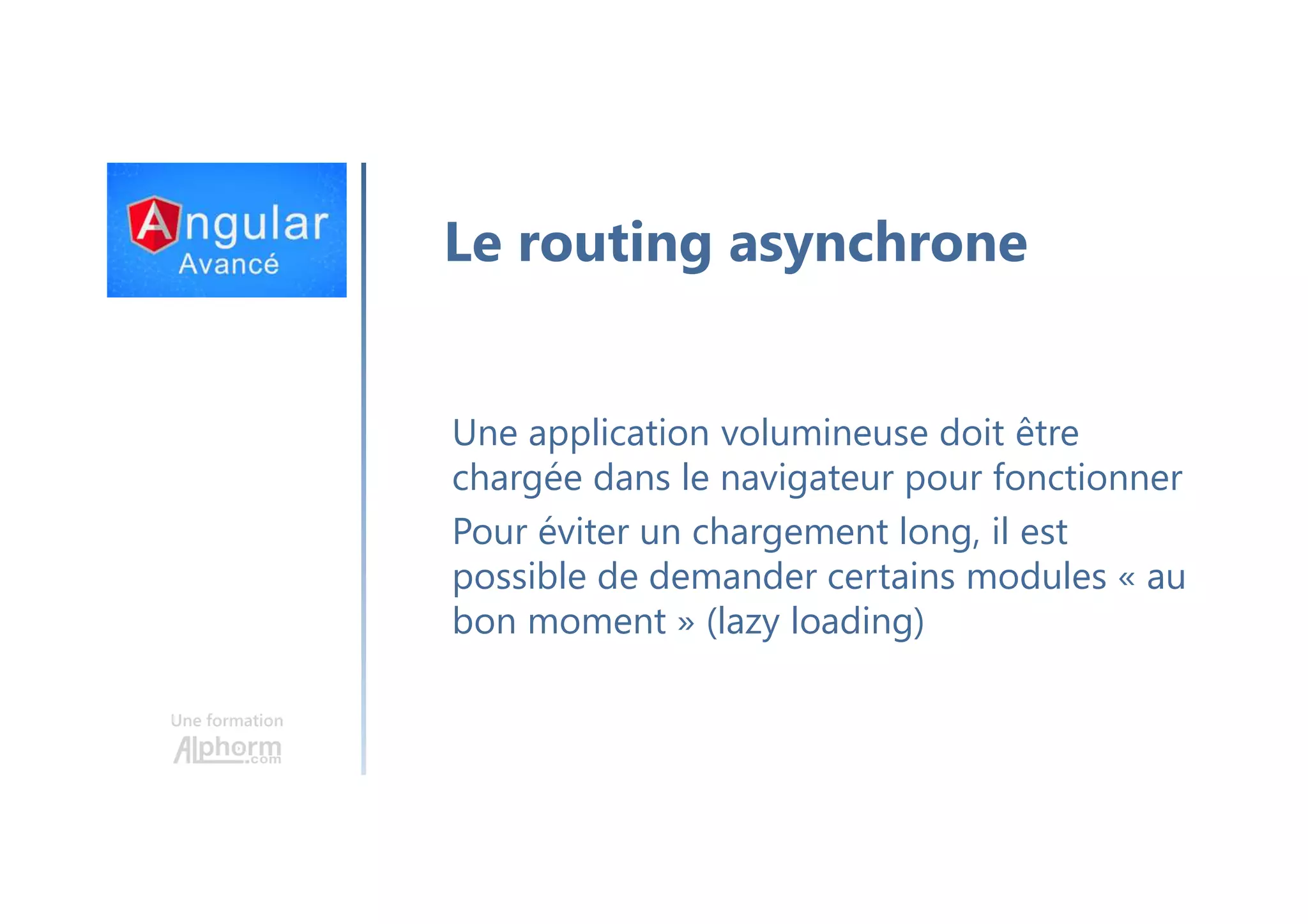 Angular
Avancé

Le routing asynchrone

Une application volumineuse doit être chargée dans le navigateur pour fonctionner

Pour éviter un chargement long, il est possible de demander certains modules « au bon moment » (lazy loading)

Une formation
Alphorm.com